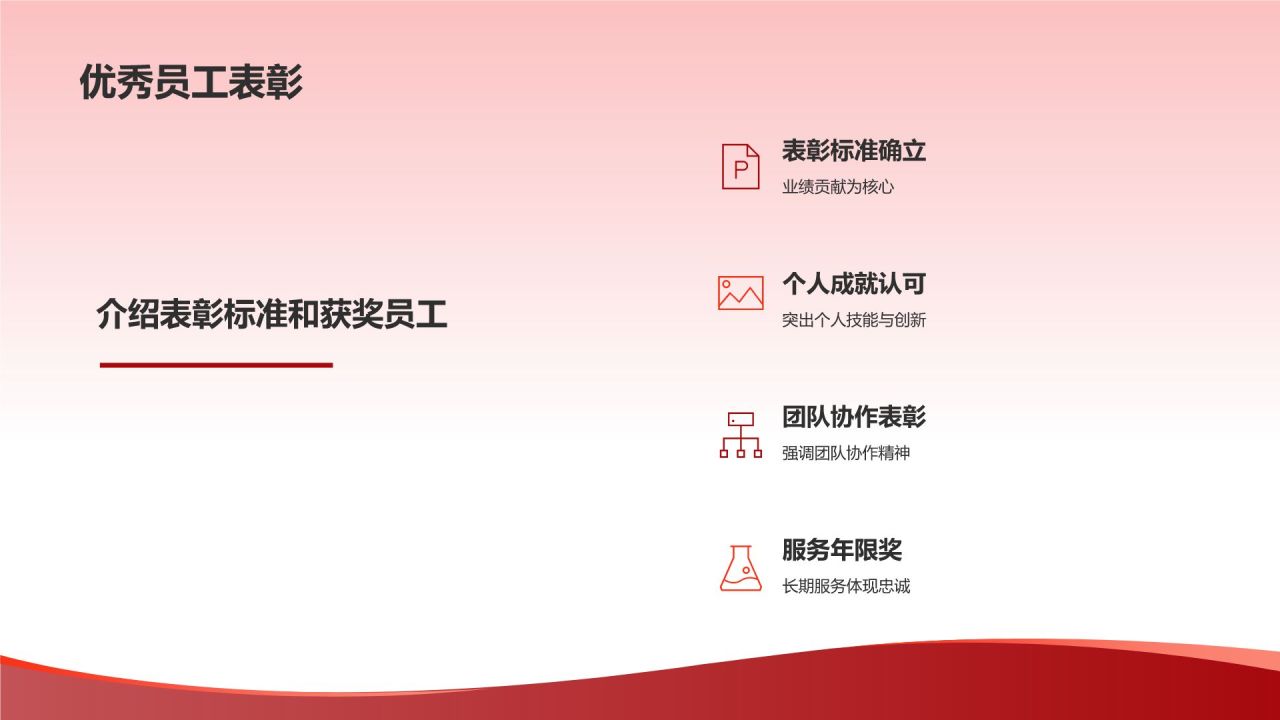 优秀员工表彰

介绍表彰标准和获奖员工

表彰标准确立
业绩贡献为核心

个人成就认可
突出个人技能与创新

团队协作表彰
强调团队协作精神

服务年限奖
长期服务体现忠诚